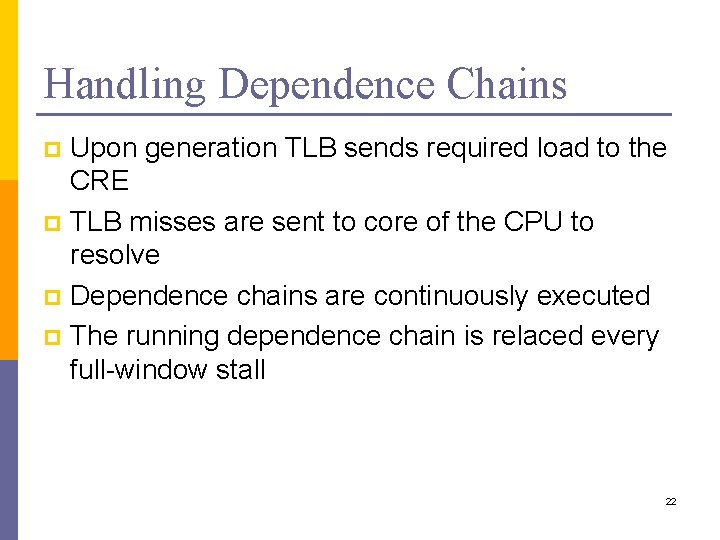 Handling Dependence Chains

Upon generation TLB sends required load to the CRE

TLB misses are sent to core of the CPU to resolve

Dependence chains are continuously executed

The running dependence chain is relaced every full-window stall

22